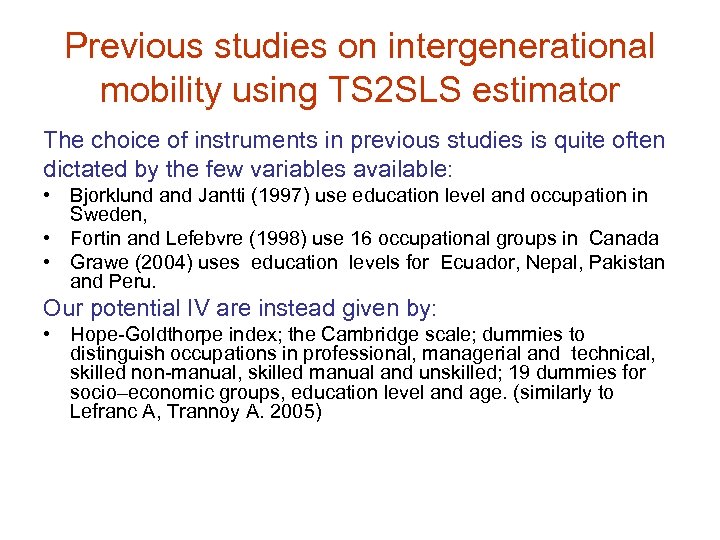 Previous studies on intergenerational mobility using TS2SLS estimator

The choice of instruments in previous studies is quite often dictated by the few variables available:

• Bjorklund and Jantti (1997) use education level and occupation in Sweden,
• Fortin and Lefebvre (1998) use 16 occupational groups in Canada
• Grawe (2004) uses education levels for Ecuador, Nepal, Pakistan and Peru.

Our potential IV are instead given by:

• Hope-Goldthorpe index; the Cambridge scale; dummies to distinguish occupations in professional, managerial and technical, skilled non-manual, skilled manual and unskilled; 19 dummies for socio–economic groups, education level and age. (similarly to Lefranc A, Trannoy A. 2005)